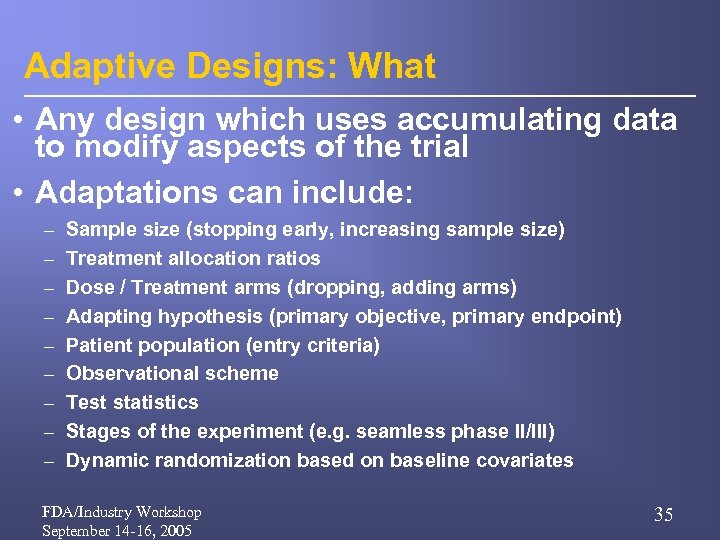 Adaptive Designs: What

• Any design which uses accumulating data to modify aspects of the trial

• Adaptations can include:

– Sample size (stopping early, increasing sample size)
– Treatment allocation ratios
– Dose / Treatment arms (dropping, adding arms)
– Adapting hypothesis (primary objective, primary endpoint)
– Patient population (entry criteria)
– Observational scheme
– Test statistics
– Stages of the experiment (e.g. seamless phase II/III)
– Dynamic randomization based on baseline covariates

FDA/Industry Workshop
September 14-16, 2005

35